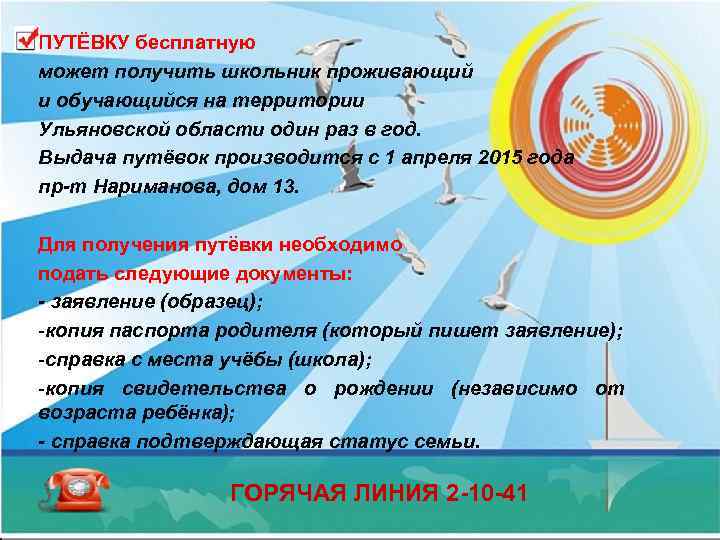 ПУТЁВКУ бесплатную
может получить школьник проживающий и обучающийся на территории Ульяновской области один раз в год.
Выдача путёвок производится с 1 апреля 2015 года пр-т Нариманова, дом 13.

Для получения путёвки необходимо подать следующие документы:
- заявление (образец);
-копия паспорта родителя (который пишет заявление);
-справка с места учёбы (школа);
-копия свидетельства о рождении (независимо от возраста ребёнка);
- справка подтверждающая статус семьи.

ГОРЯЧАЯ ЛИНИЯ 2-10-41